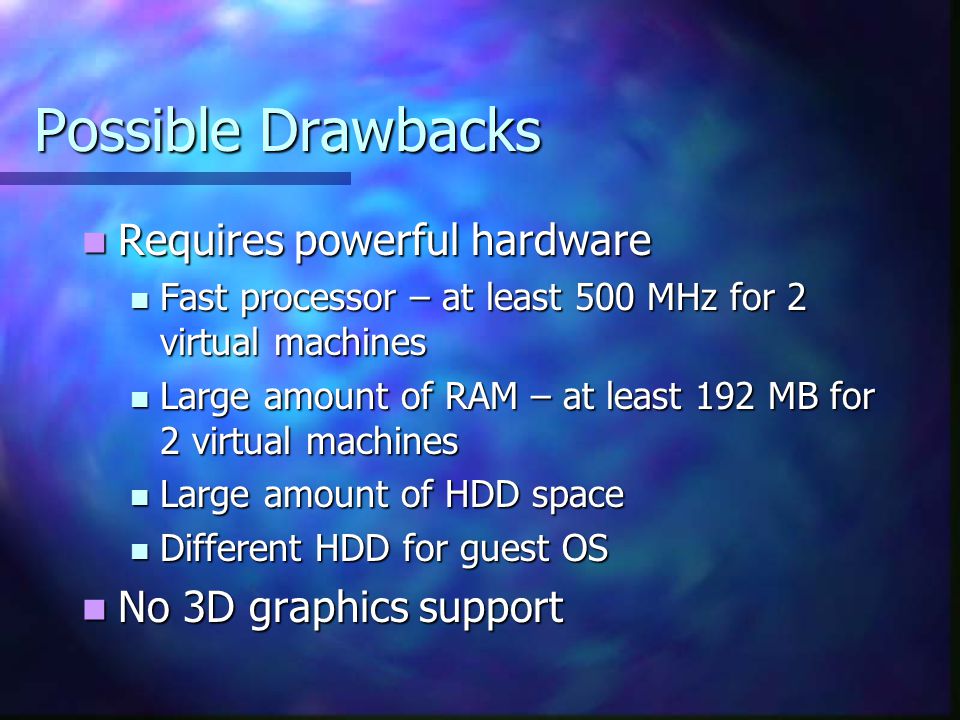 Possible Drawbacks

- Requires powerful hardware
  - Fast processor – at least 500 MHz for 2 virtual machines
  - Large amount of RAM – at least 192 MB for 2 virtual machines
  - Large amount of HDD space
  - Different HDD for guest OS
- No 3D graphics support